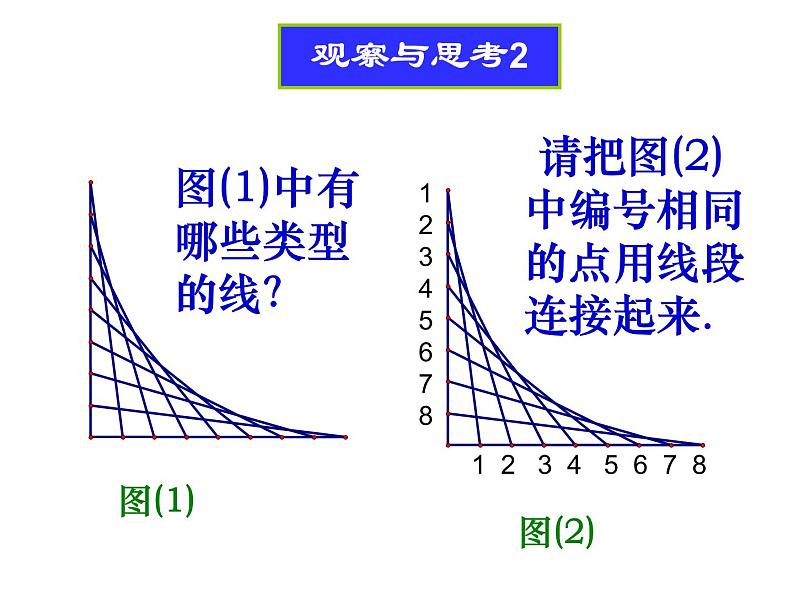 观察与思考2

图(1)中有哪些类型的线?

图(1)

请把图(2)中编号相同的点用线段连接起来.

1
2
3
4
5
6
7
8

1 2 3 4 5 6 7 8

图(2)